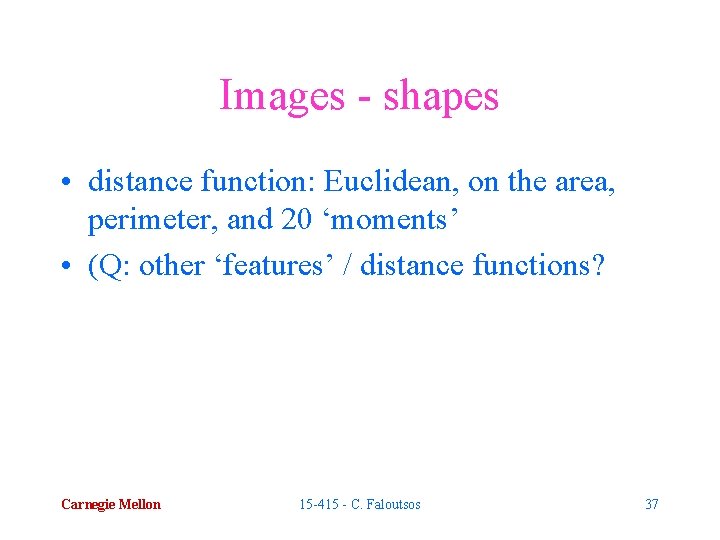 Images - shapes

• distance function: Euclidean, on the area, perimeter, and 20 ‘moments’
• (Q: other ‘features’ / distance functions?

Carnegie Mellon

15-415 - C. Faloutsos

37